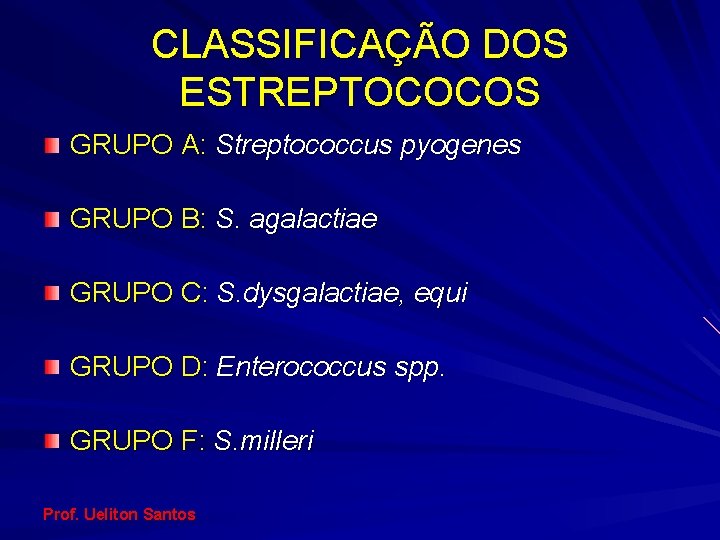 CLASSIFICAÇÃO DOS ESTREPTOCOCOS

GRUPO A: Streptococcus pyogenes

GRUPO B: S. agalactiae

GRUPO C: S.dysgalactiae, equi

GRUPO D: Enterococcus spp.

GRUPO F: S.milleri

Prof. Ueliton Santos